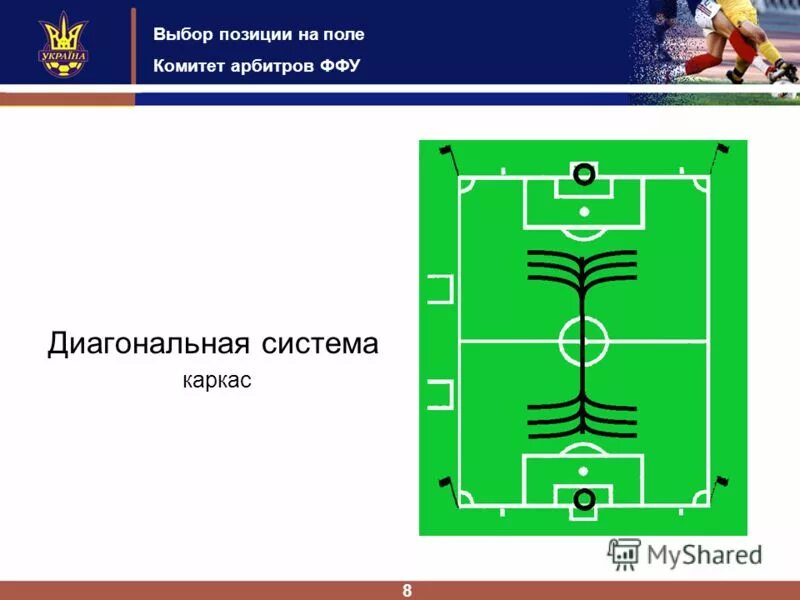 УКРАЇНА

Выбор позиции на поле

Комитет арбитров ФФУ

Диагональная система

каркас

MyShared

8